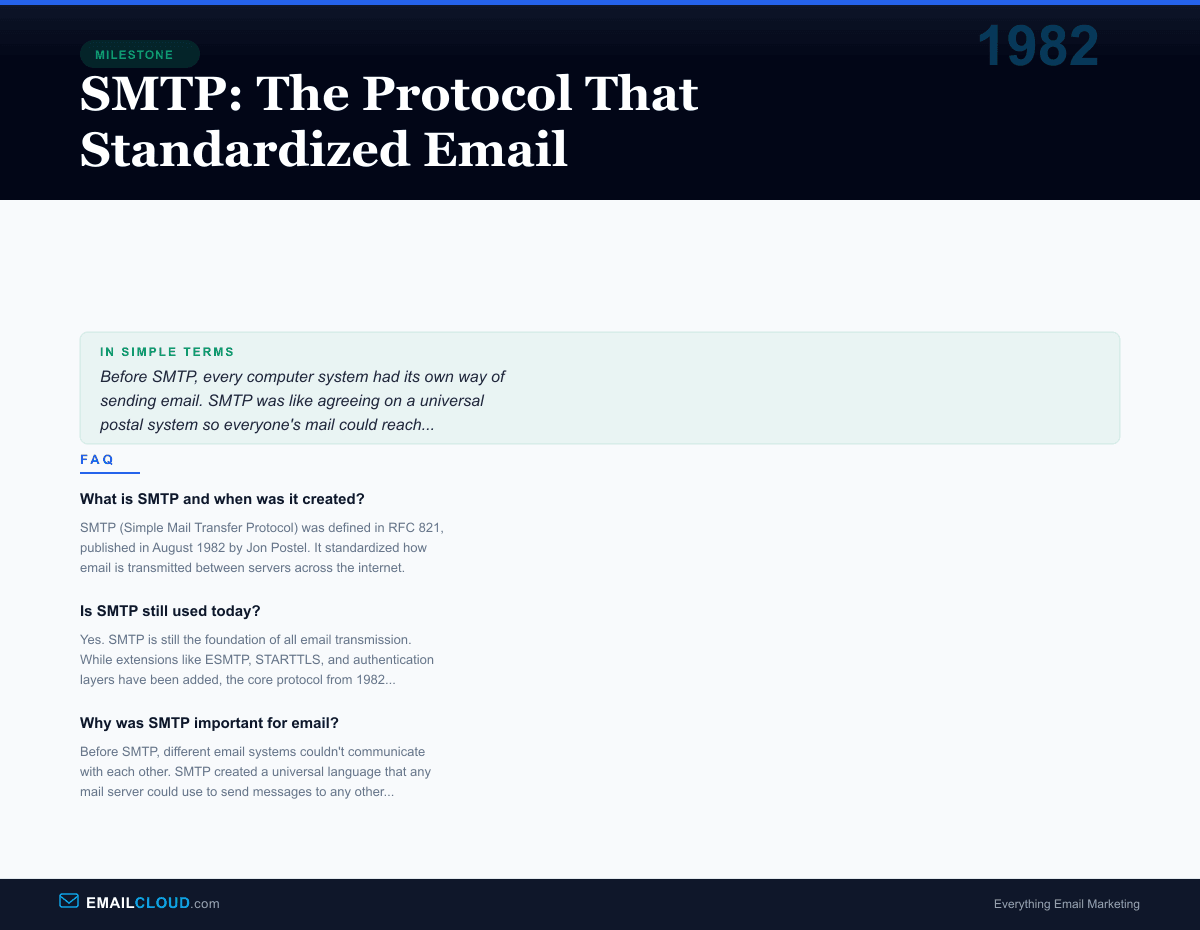 MILESTONE

1982

SMTP: The Protocol That Standardized Email

IN SIMPLE TERMS

Before SMTP, every computer system had its own way of sending email. SMTP was like agreeing on a universal postal system so everyone's mail could reach...

FAQ

What is SMTP and when was it created?

SMTP (Simple Mail Transfer Protocol) was defined in RFC 821, published in August 1982 by Jon Postel. It standardized how email is transmitted between servers across the internet.

Is SMTP still used today?

Yes. SMTP is still the foundation of all email transmission. While extensions like ESMTP, STARTTLS, and authentication layers have been added, the core protocol from 1982...

Why was SMTP important for email?

Before SMTP, different email systems couldn't communicate with each other. SMTP created a universal language that any mail server could use to send messages to any other...

EMAILCLOUD.com

Everything Email Marketing